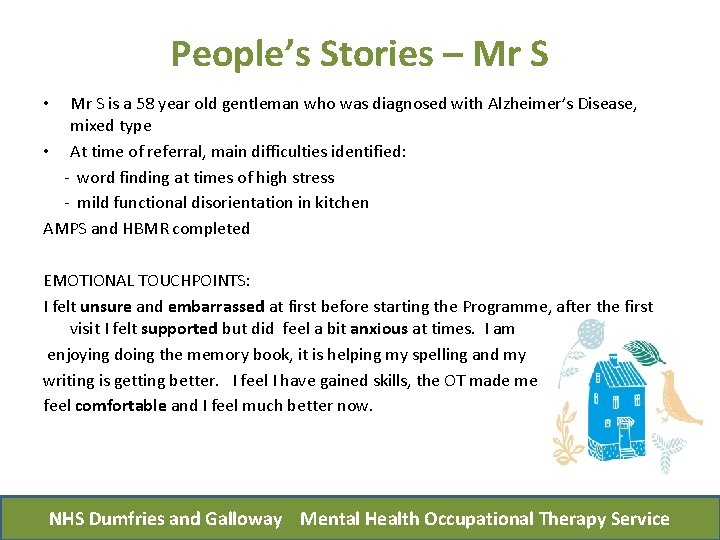 People's Stories – Mr S

• Mr S is a 58 year old gentleman who was diagnosed with Alzheimer's Disease, mixed type

• At time of referral, main difficulties identified:
- word finding at times of high stress
- mild functional disorientation in kitchen

AMPS and HBMR completed

EMOTIONAL TOUCHPOINTS:
I felt unsure and embarrassed at first before starting the Programme, after the first visit I felt supported but did feel a bit anxious at times. I am enjoying doing the memory book, it is helping my spelling and my writing is getting better. I feel I have gained skills, the OT made me feel comfortable and I feel much better now.

NHS Dumfries and Galloway Mental Health Occupational Therapy Service